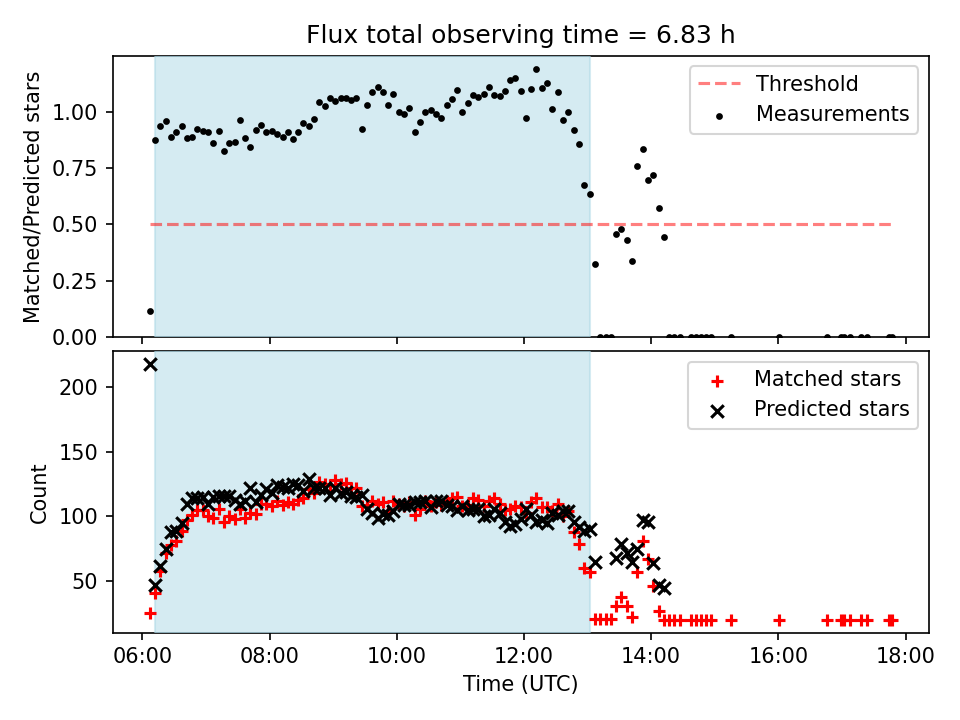 Flux total observing time = 6.83 h

Matched/Predicted stars

1.00
0.75
0.50
0.25
0.00

Threshold
Measurements

Count

200
150
100
50

Matched stars
Predicted stars

06:00
08:00
10:00
12:00
14:00
16:00
18:00

Time (UTC)